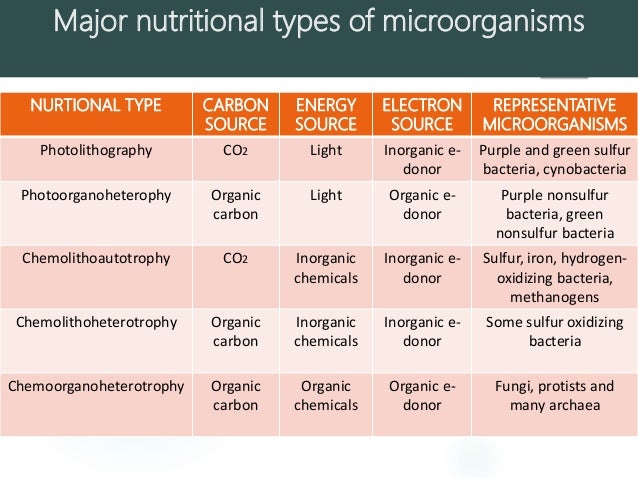 Major nutritional types of microorganisms

| NURTIONAL TYPE | CARBON SOURCE | ENERGY SOURCE | ELECTRON SOURCE | REPRESENTATIVE MICROORGANISMS |
|---|---|---|---|---|
| Photolithography | $CO_2$ | Light | Inorganic e-donor | Purple and green sulfur bacteria, cynobacteria |
| Photoorganoheterophy | Organic carbon | Light | Organic e-donor | Purple nonsulfur bacteria, green nonsulfur bacteria |
| Chemolithoautotrophy | $CO_2$ | Inorganic chemicals | Inorganic e-donor | Sulfur, iron, hydrogen-oxidizing bacteria, methanogens |
| Chemolithoheterotrophy | Organic carbon | Inorganic chemicals | Inorganic e-donor | Some sulfur oxidizing bacteria |
| Chemoorganoheterotrophy | Organic carbon | Organic chemicals | Organic e-donor | Fungi, protists and many archaea |